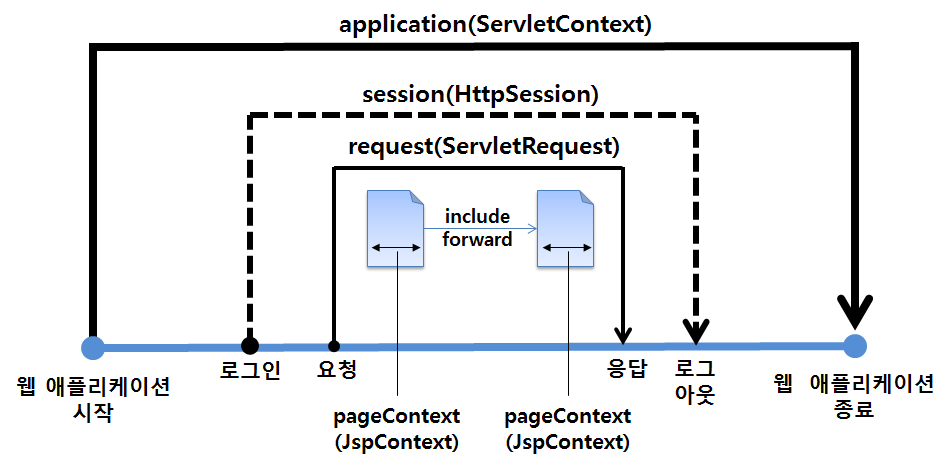 application(ServletContext)

session(HttpSession)

request(ServletRequest)

include
forward

웹 애플리케이션
시작

로그인

요청

응답

로그
아웃

웹 애플리케이션
종료

pageContext
(JspContext)

pageContext
(JspContext)